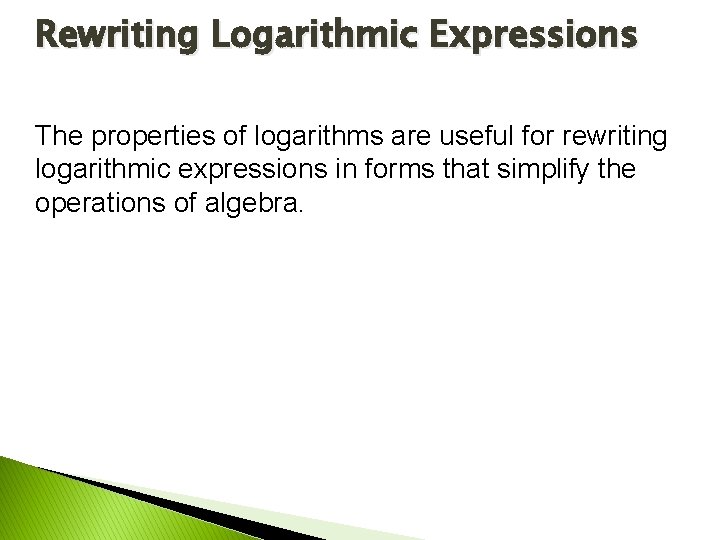 Rewriting Logarithmic Expressions

The properties of logarithms are useful for rewriting logarithmic expressions in forms that simplify the operations of algebra.